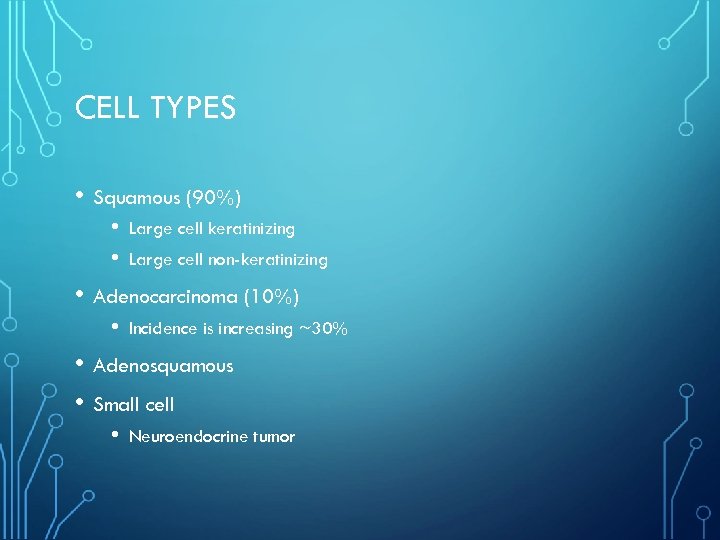 CELL TYPES

• Squamous (90%)
  • Large cell keratinizing
  • Large cell non-keratinizing
• Adenocarcinoma (10%)
  • Incidence is increasing ~30%
• Adenosquamous
• Small cell
  • Neuroendocrine tumor